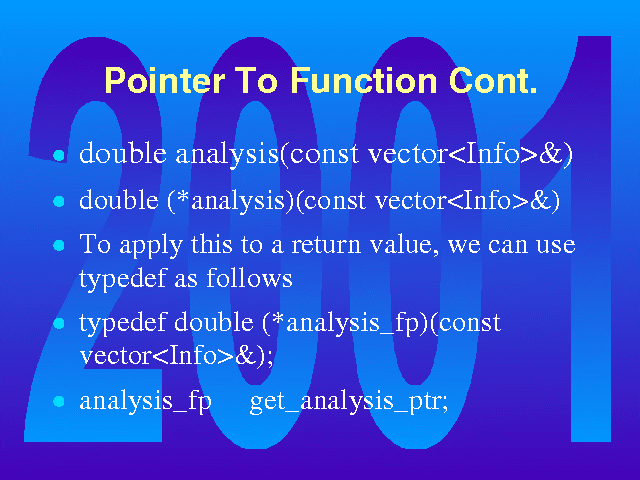 2001

Pointer To Function Cont.

- double analysis(const vector<Info>&)
- double (*analysis)(const vector<Info>&)
- To apply this to a return value, we can use typedef as follows
- typedef double (*analysis_fp)(const vector<Info>&);
- analysis_fp get_analysis_ptr;